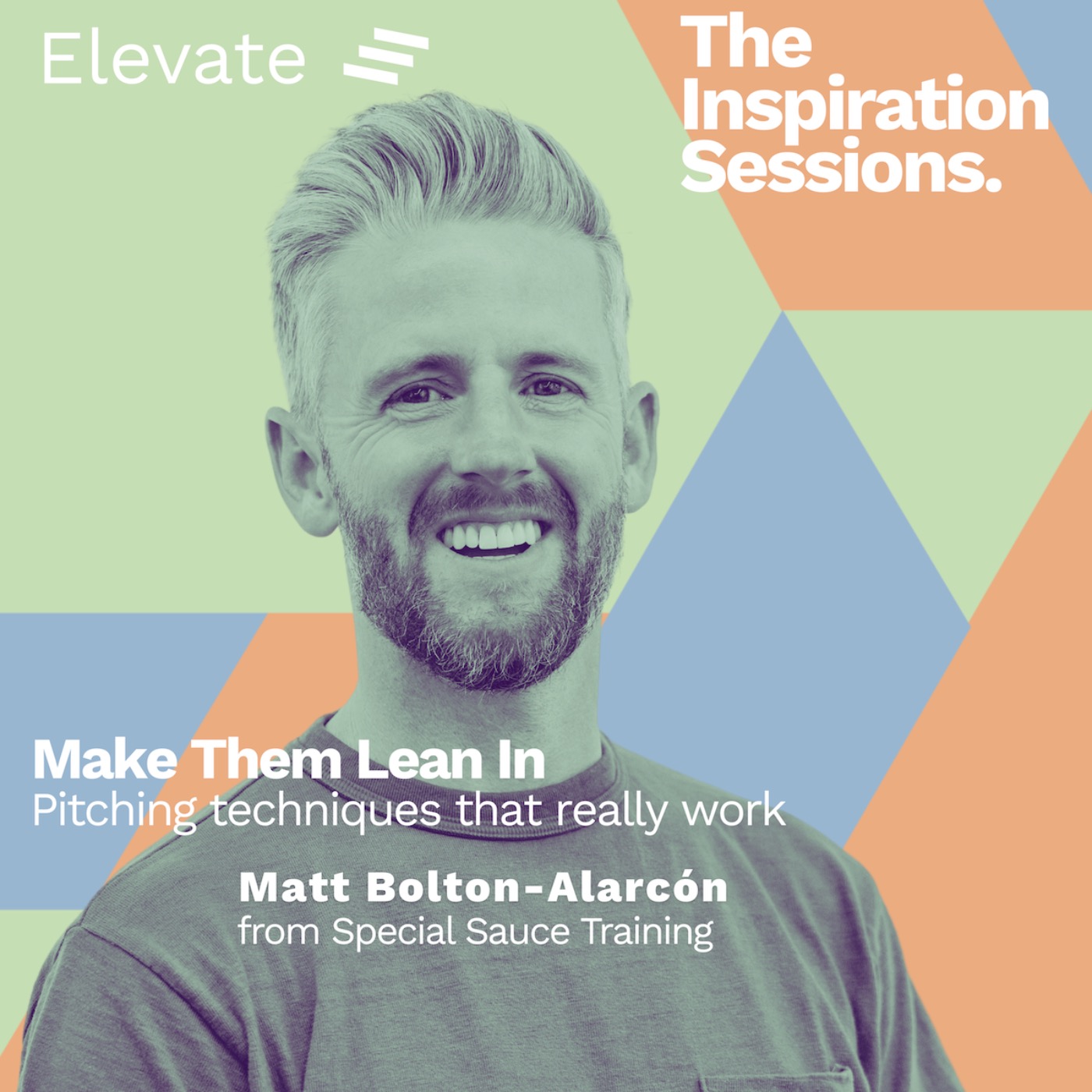 Elevate

The Inspiration Sessions.

Make Them Lean In
Pitching techniques that really work

Matt Bolton-Alarcón
from Special Sauce Training